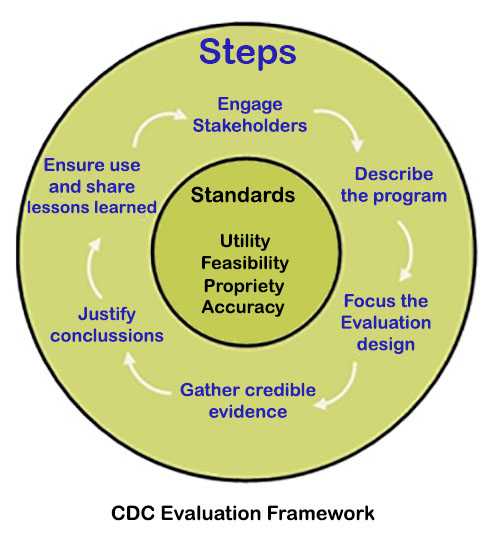 Steps

Engage Stakeholders

Describe the program

Focus the Evaluation design

Gather credible evidence

Justify conclussions

Ensure use and share lessons learned

Standards

Utility
Feasibility
Propriety
Accuracy

CDC Evaluation Framework